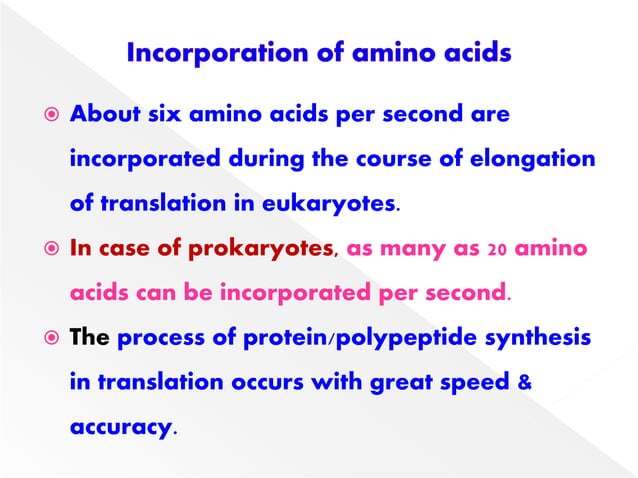 Incorporation of amino acids

About six amino acids per second are incorporated during the course of elongation of translation in eukaryotes.

In case of prokaryotes, as many as 20 amino acids can be incorporated per second.

The process of protein/polypeptide synthesis in translation occurs with great speed & accuracy.